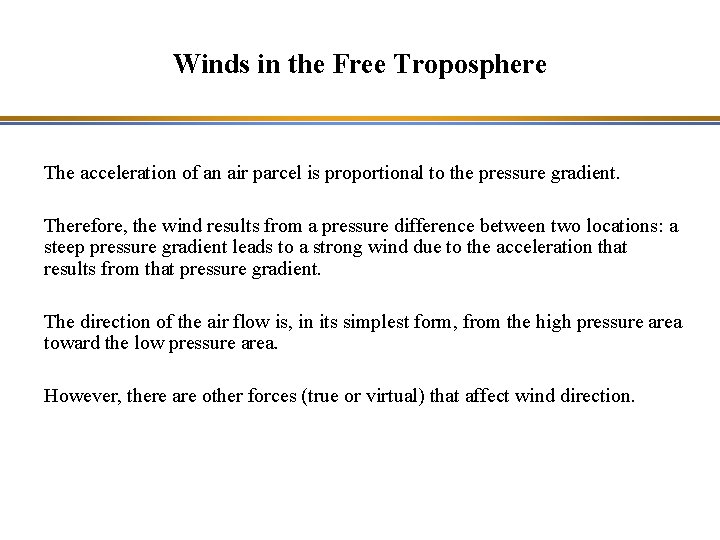 Winds in the Free Troposphere

The acceleration of an air parcel is proportional to the pressure gradient.

Therefore, the wind results from a pressure difference between two locations: a steep pressure gradient leads to a strong wind due to the acceleration that results from that pressure gradient.

The direction of the air flow is, in its simplest form, from the high pressure area toward the low pressure area.

However, there are other forces (true or virtual) that affect wind direction.